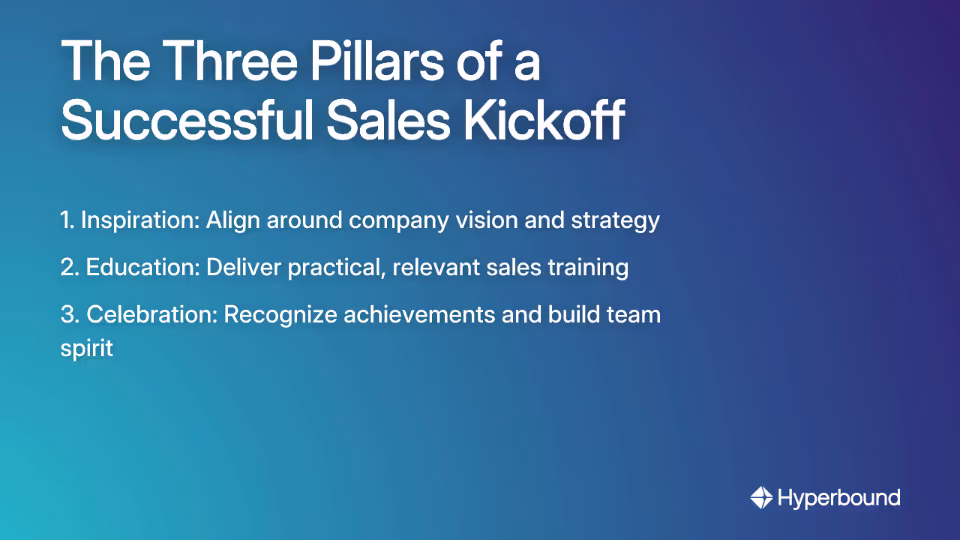 The Three Pillars of a Successful Sales Kickoff

1. Inspiration: Align around company vision and strategy

2. Education: Deliver practical, relevant sales training

3. Celebration: Recognize achievements and build team spirit

Hyperbound